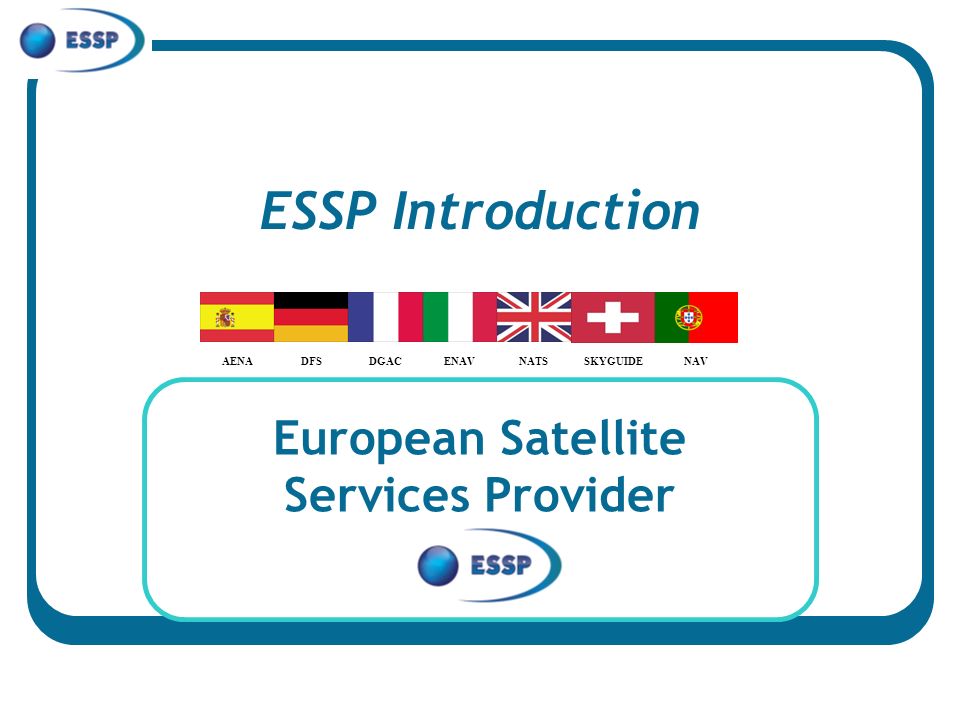 ESSP

ESSP Introduction

AENA DFS DGAC ENAV NATS SKYGUIDE NAV

European Satellite Services Provider

ESSP